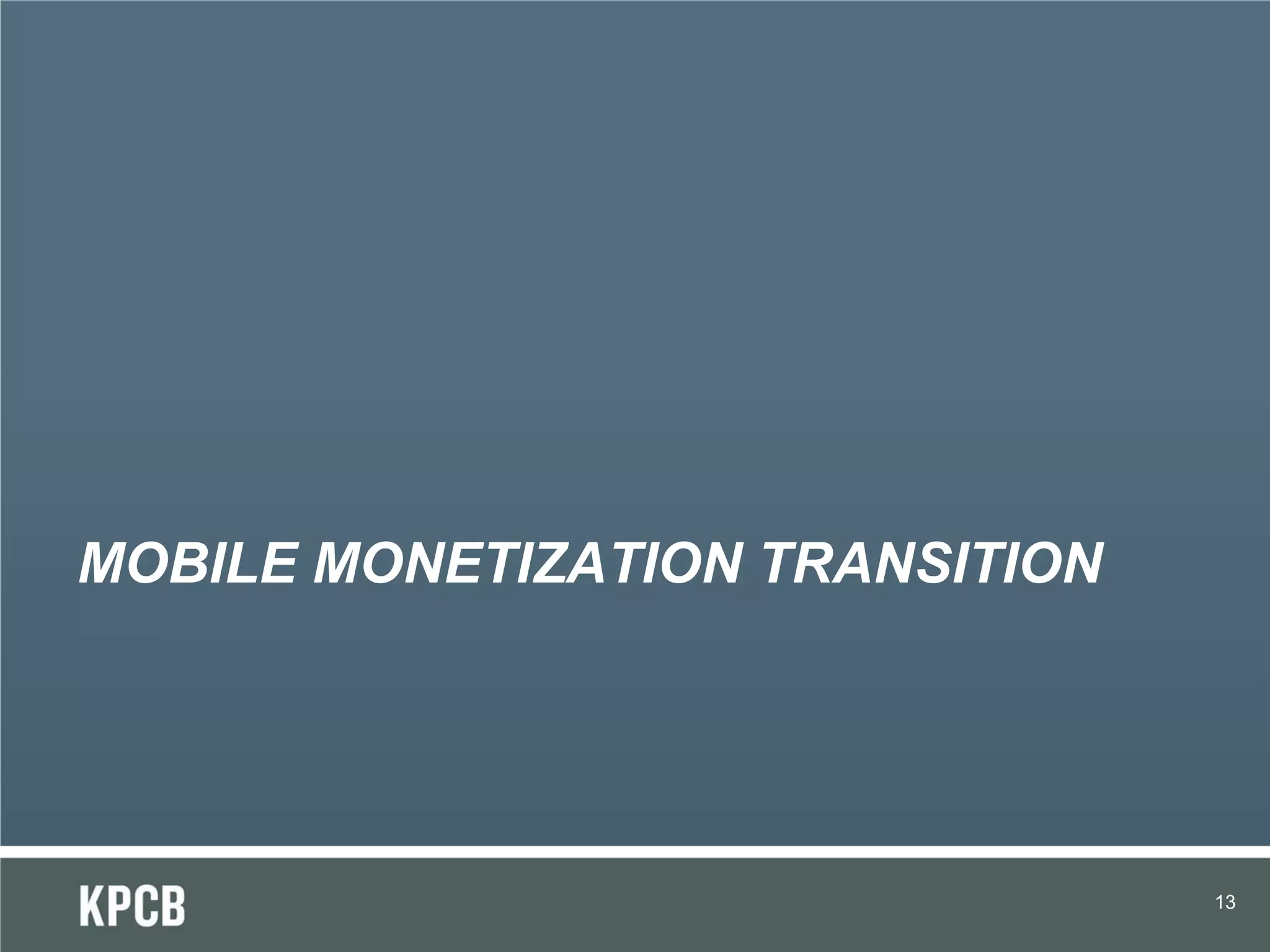 MOBILE MONETIZATION TRANSITION

KPCB

13